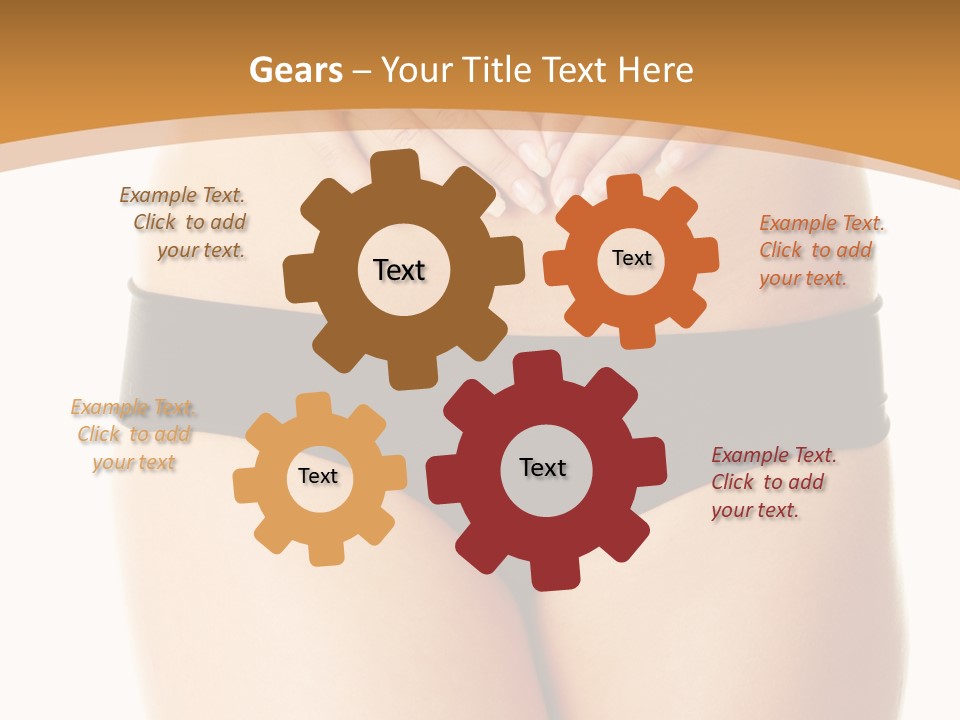 Gears – Your Title Text Here

Example Text.
Click to add
your text.

Text

Text

Example Text.
Click to add
your text.

Example Text.
Click to add
your text

Text

Text

Example Text.
Click to add
your text.